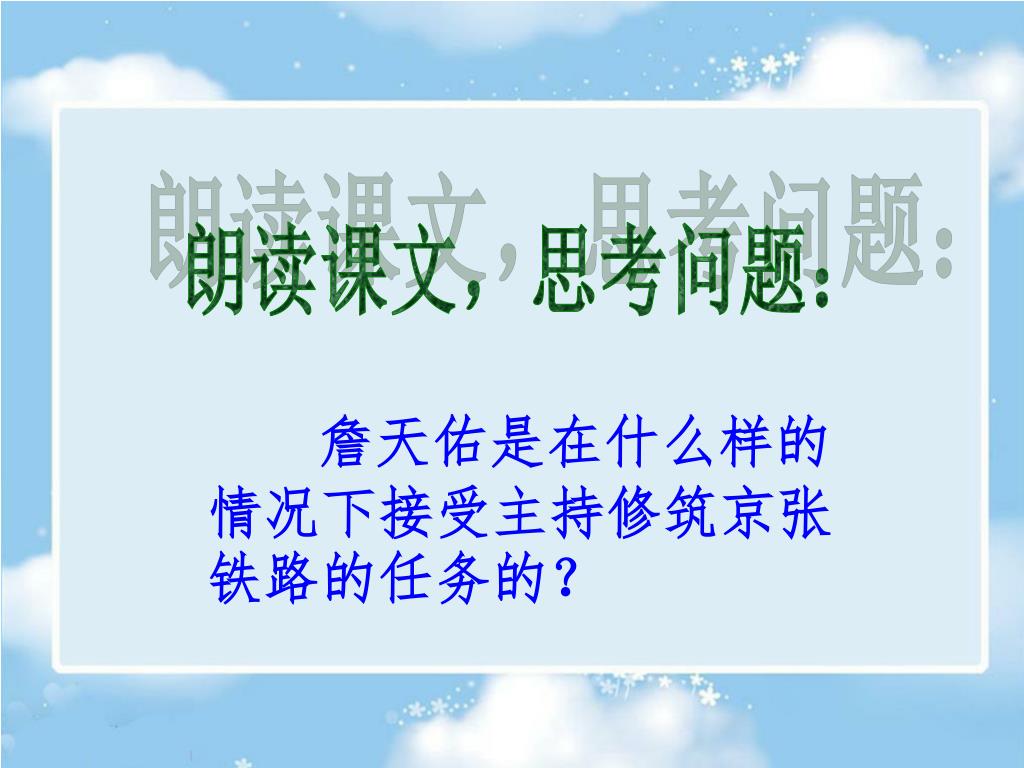 朗读课文，思考问题：

詹天佑是在什么样的情况下接受主持修筑京张铁路的任务的？